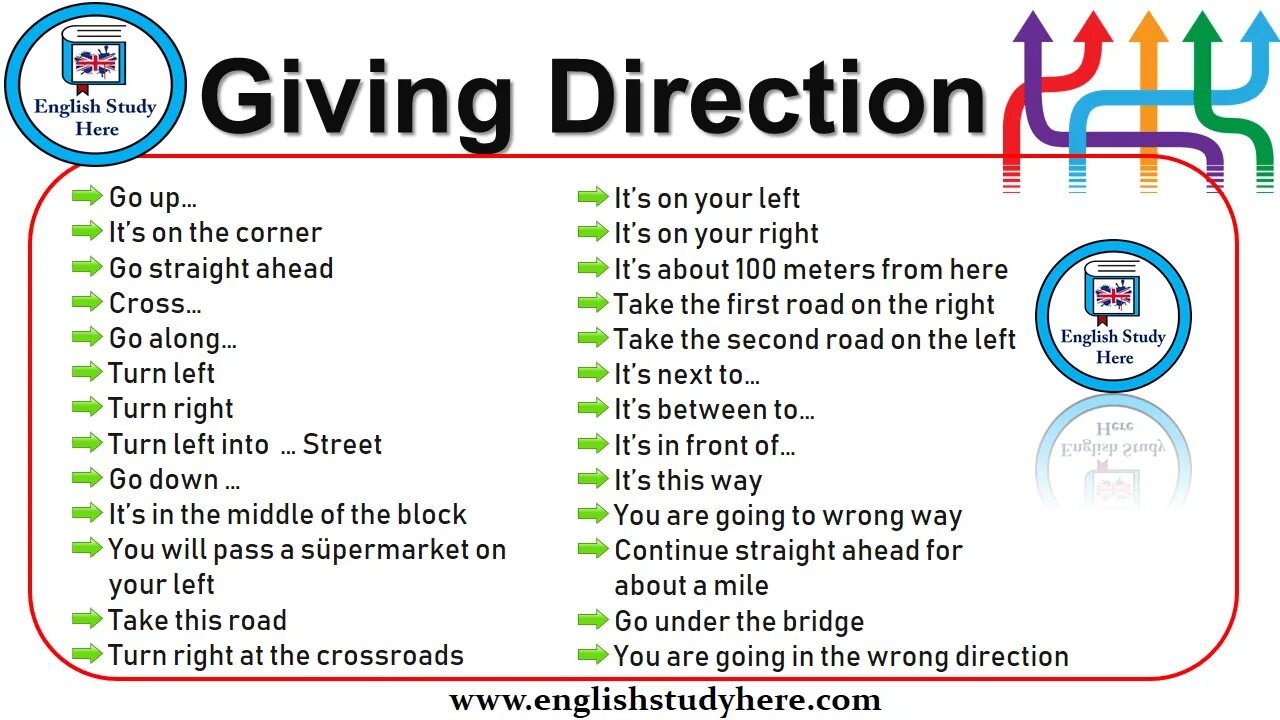 English Study Here

Giving Direction

Go up…
It's on the corner
Go straight ahead
Cross…
Go along…
Turn left
Turn right
Turn left into … Street
Go down …
It's in the middle of the block
You will pass a süpermarket on your left
Take this road
Turn right at the crossroads

It's on your left
It's on your right
It's about 100 meters from here
Take the first road on the right
Take the second road on the left
It's next to…
It's between to…
It's in front of…
It's this way
You are going to wrong way
Continue straight ahead for about a mile
Go under the bridge
You are going in the wrong direction

English Study Here

www.englishstudyhere.com